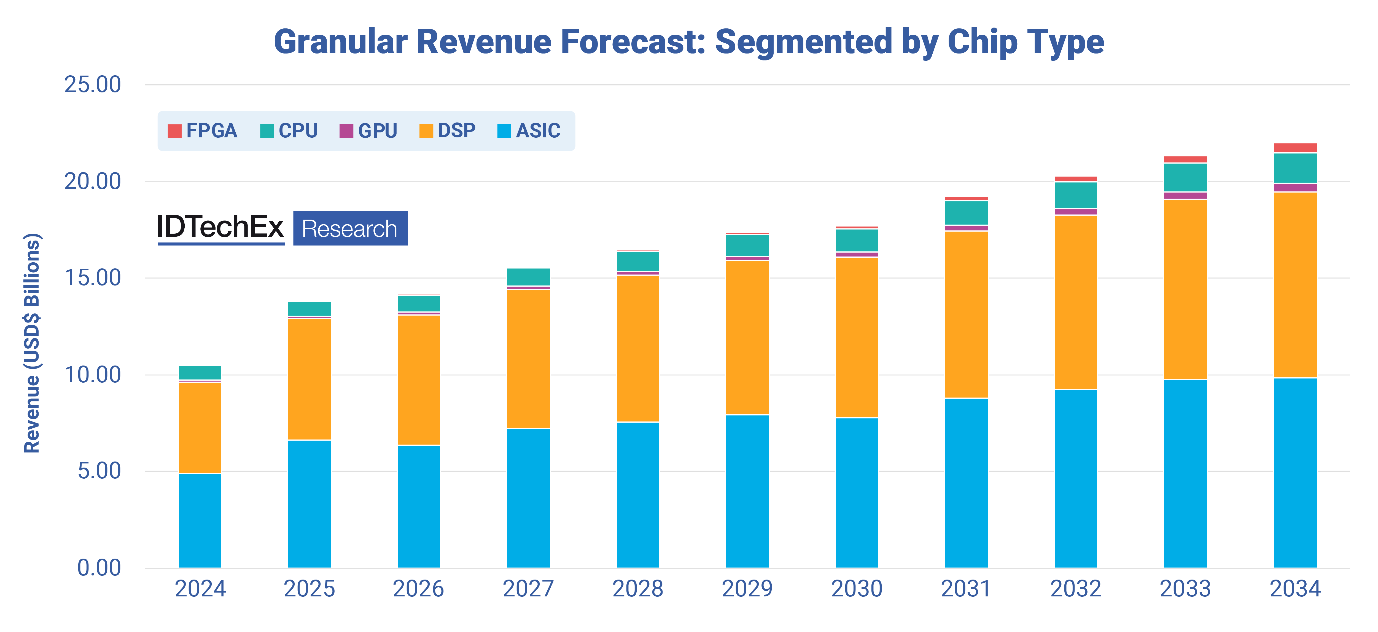 Granular Revenue Forecast: Segmented by Chip Type

FPGA CPU GPU DSP ASIC

IDTechEx Research

Revenue (USD$ Billions)

25.00
20.00
15.00
10.00
5.00
0.00

2024 2025 2026 2027 2028 2029 2030 2031 2032 2033 2034